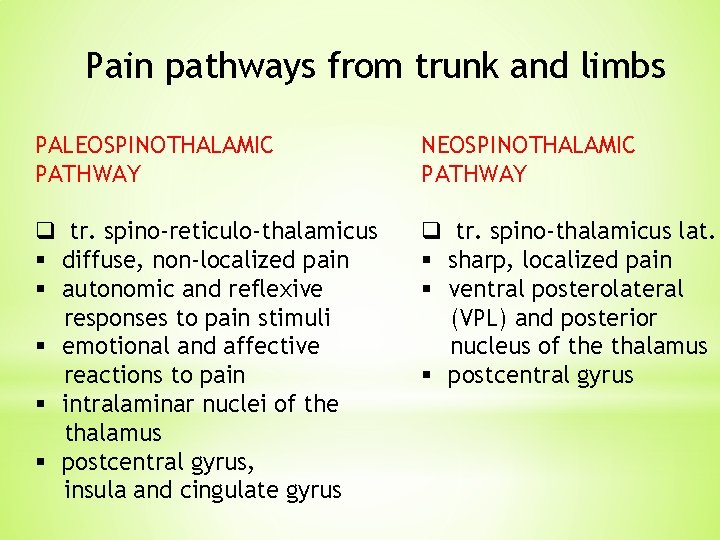 Pain pathways from trunk and limbs

PALEOSPINOTHALAMIC PATHWAY

❑ tr. spino-reticulo-thalamicus
▪ diffuse, non-localized pain
▪ autonomic and reflexive responses to pain stimuli
▪ emotional and affective reactions to pain
▪ intralaminar nuclei of the thalamus
▪ postcentral gyrus, insula and cingulate gyrus

NEOSPINOTHALAMIC PATHWAY

❑ tr. spino-thalamicus lat.
▪ sharp, localized pain
▪ ventral posterolateral (VPL) and posterior nucleus of the thalamus
▪ postcentral gyrus